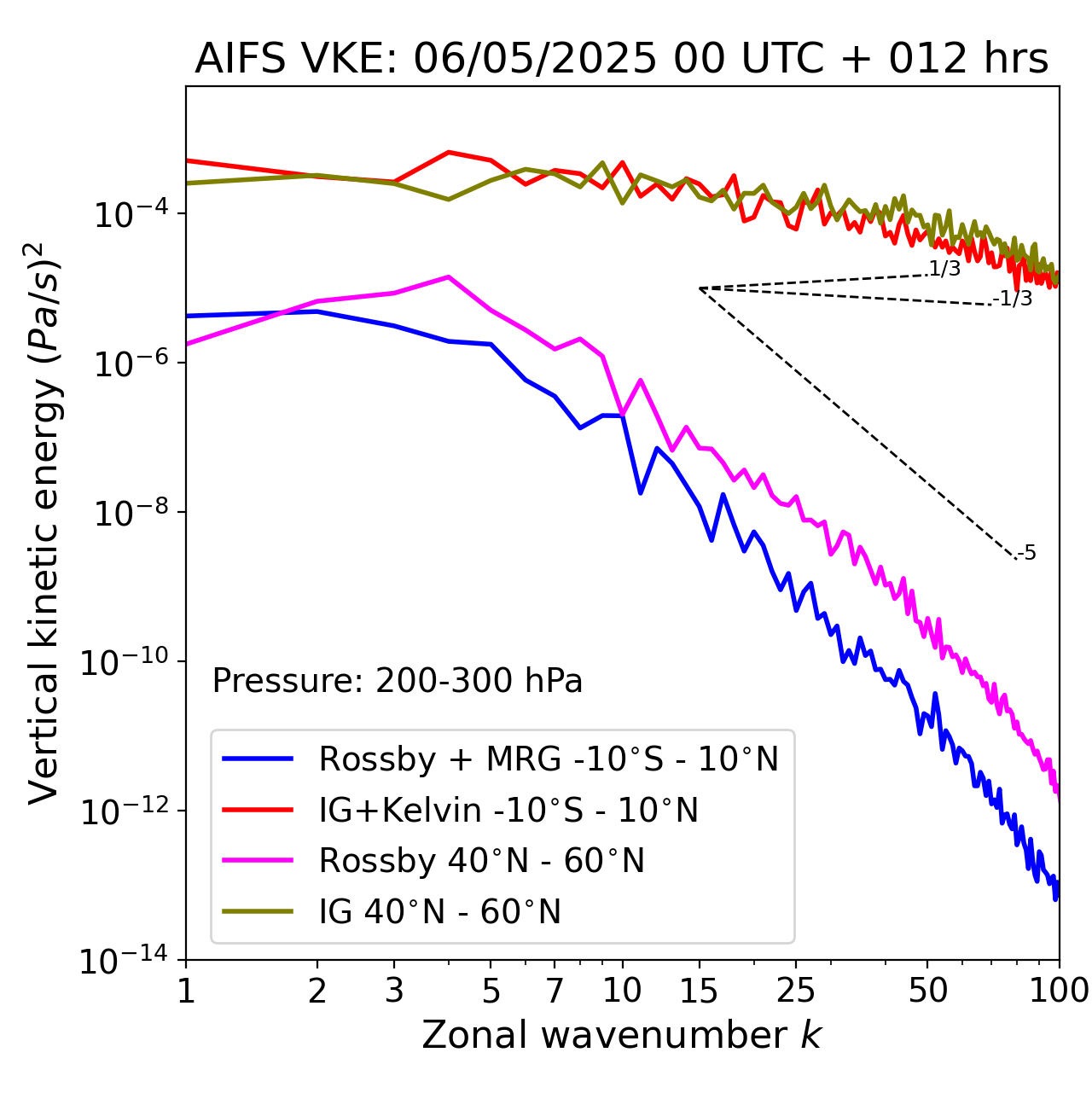 AIFS VKE: 06/05/2025 00 UTC + 012 hrs

Vertical kinetic energy $(Pa/s)^2$

$10^{-4}$
$10^{-6}$
$10^{-8}$
$10^{-10}$
$10^{-12}$
$10^{-14}$

1/3
-1/3
-5

Pressure: 200-300 hPa

Rossby + MRG -10°S - 10°N
IG+Kelvin -10°S - 10°N
Rossby 40°N - 60°N
IG 40°N - 60°N

1 2 3 5 7 10 15 25 50 100

Zonal wavenumber $k$